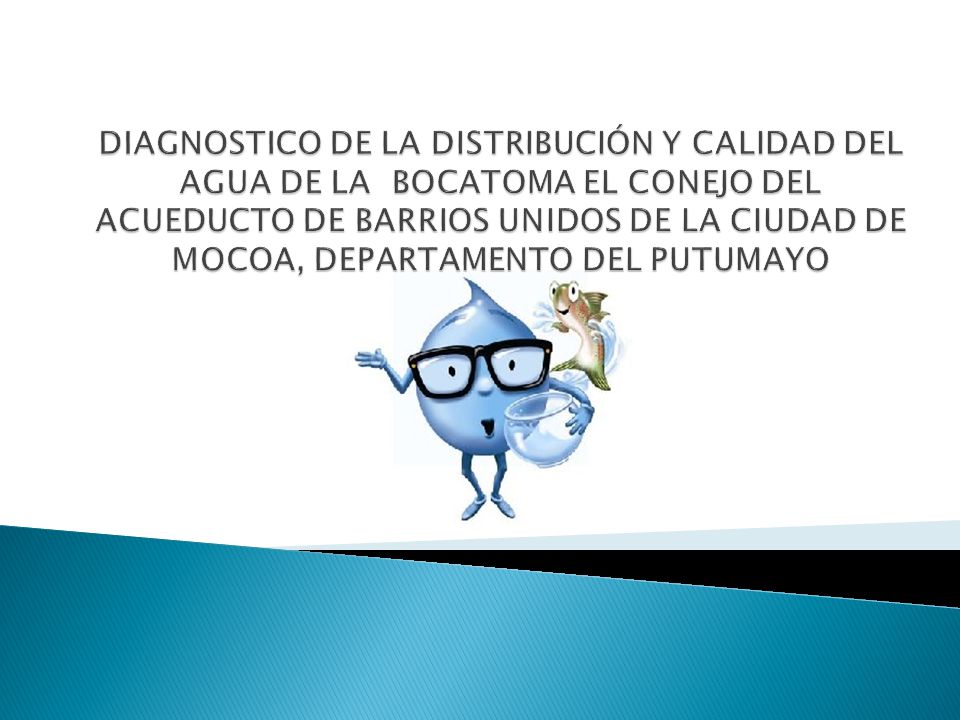 DIAGNOSTICO DE LA DISTRIBUCIÓN Y CALIDAD DEL AGUA DE LA BOCATOMA EL CONEJO DEL ACUEDUCTO DE BARRIOS UNIDOS DE LA CIUDAD DE MOCOA, DEPARTAMENTO DEL PUTUMAYO